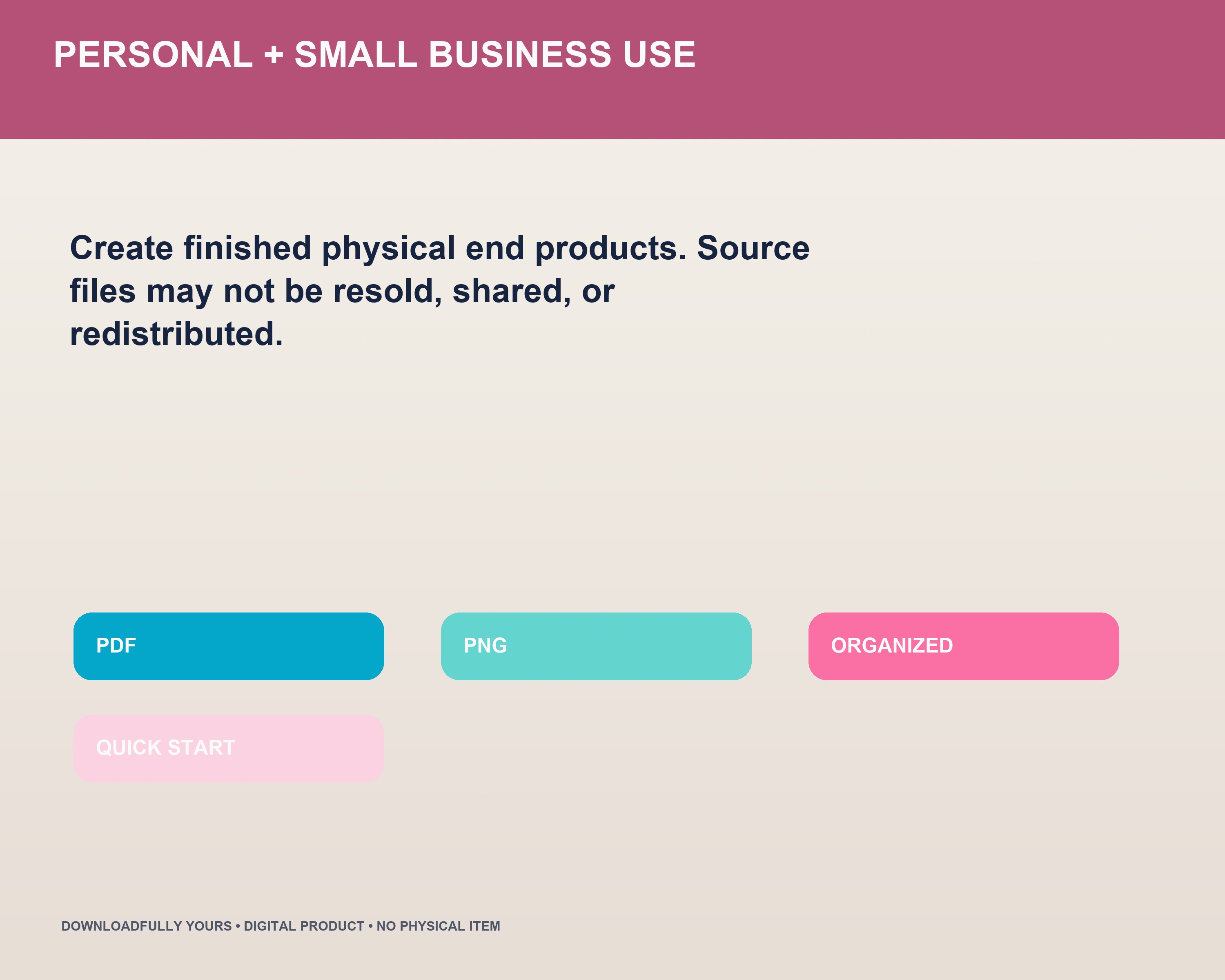 PERSONAL + SMALL BUSINESS USE

Create finished physical end products. Source files may not be resold, shared, or redistributed.

PDF

PNG

ORGANIZED

QUICK START

DOWNLOADFULLY YOURS • DIGITAL PRODUCT • NO PHYSICAL ITEM